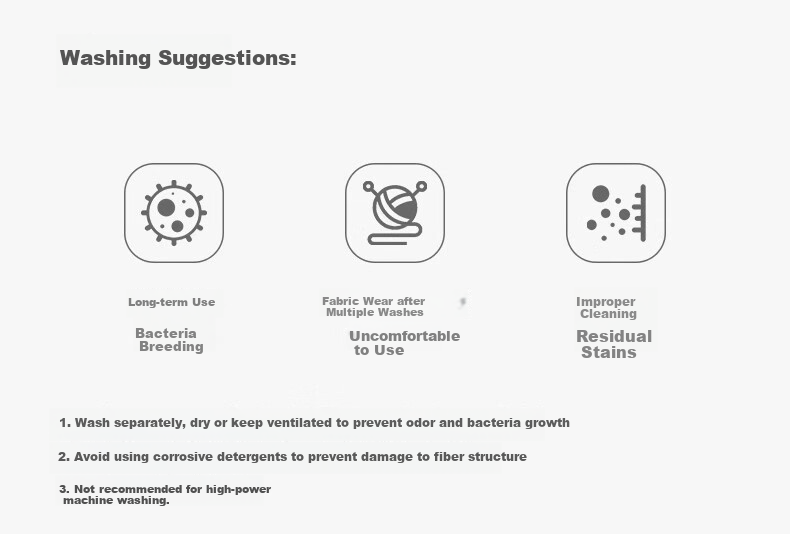 Washing Suggestions:

Long-term Use

Bacteria Breeding

Fabric Wear after Multiple Washes

Uncomfortable to Use

Improper Cleaning

Residual Stains

1. Wash separately, dry or keep ventilated to prevent odor and bacteria growth

2. Avoid using corrosive detergents to prevent damage to fiber structure

3. Not recommended for high-power machine washing.